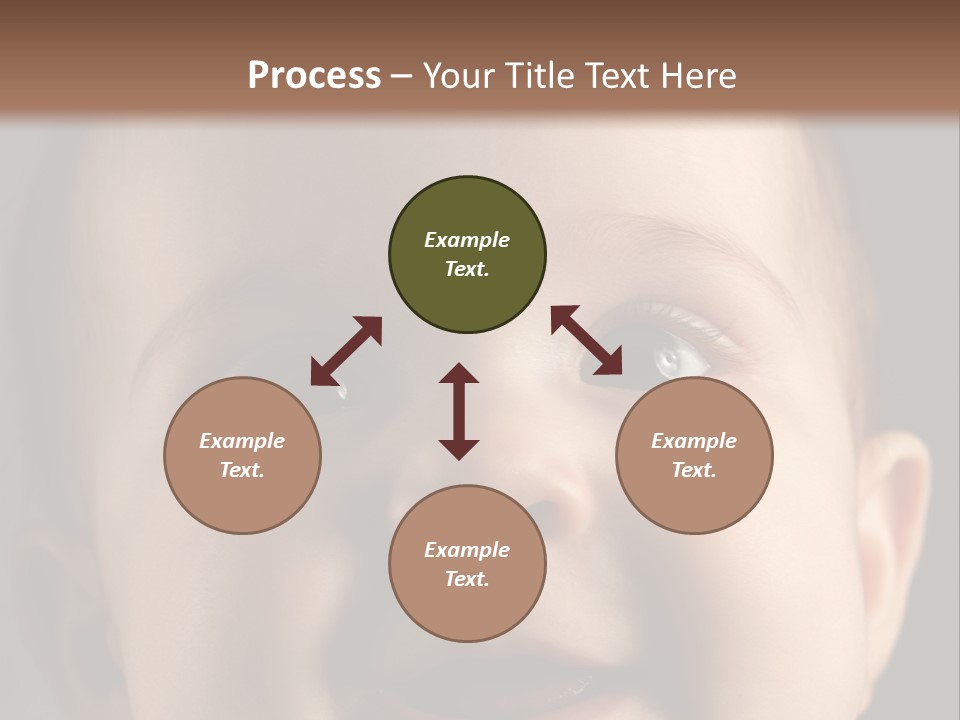 Process – Your Title Text Here

Example Text.

Example Text.

Example Text.

Example Text.